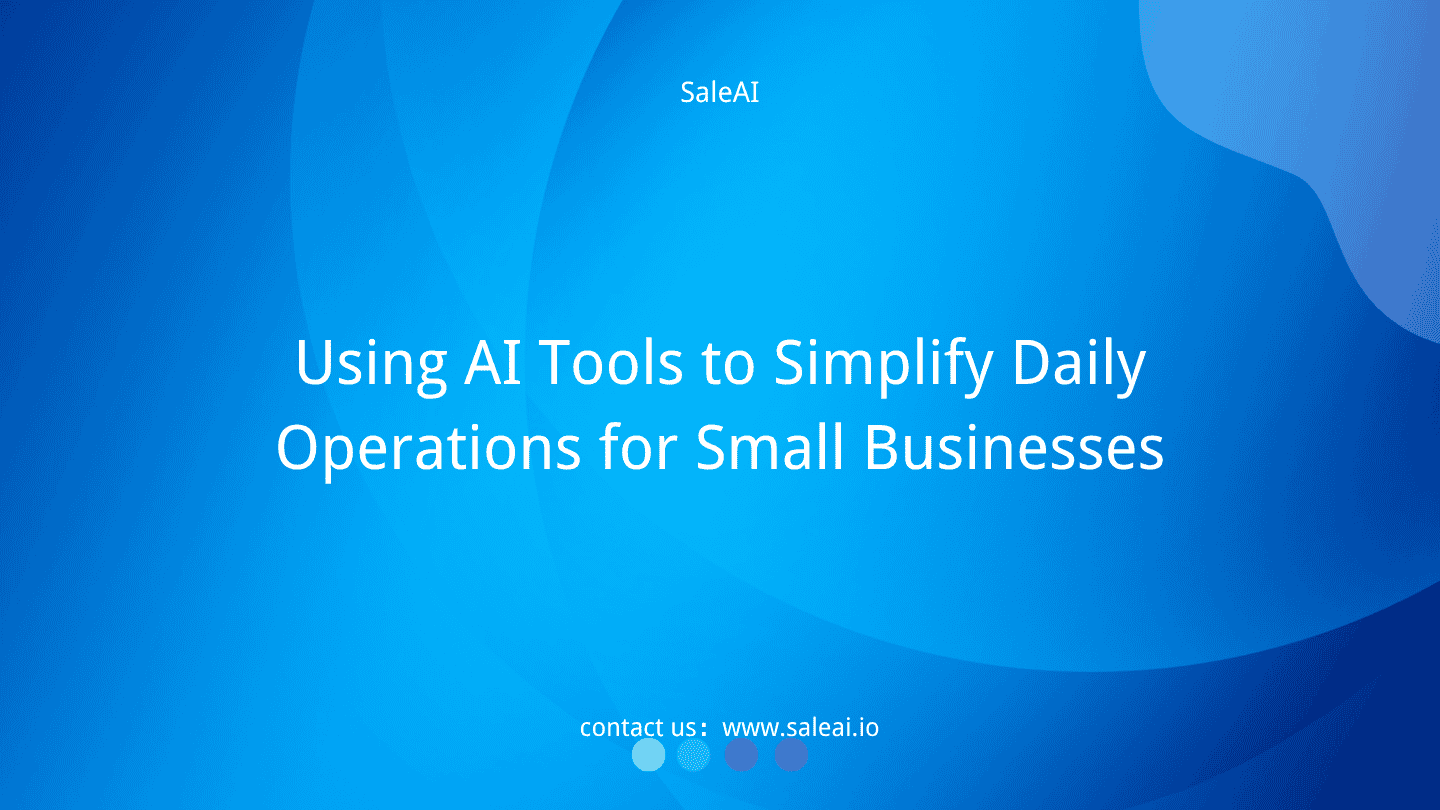 SaleAI

Using AI Tools to Simplify Daily Operations for Small Businesses

contact us： www.saleai.io